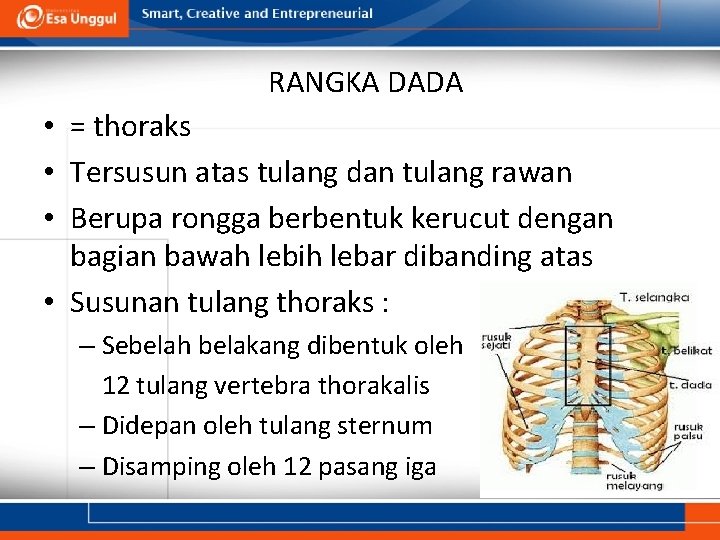 Esa Unggul

Smart, Creative and Entrepreneurial

RANGKA DADA

• = thoraks
• Tersusun atas tulang dan tulang rawan
• Berupa rongga berbentuk kerucut dengan bagian bawah lebih lebar dibanding atas
• Susunan tulang thoraks :
– Sebelah belakang dibentuk oleh 12 tulang vertebra thorakalis
– Didepan oleh tulang sternum
– Disamping oleh 12 pasang iga

T. selangka
rusuk sejati
t. belikat
t. dada
rusuk palsu
rusuk melayang